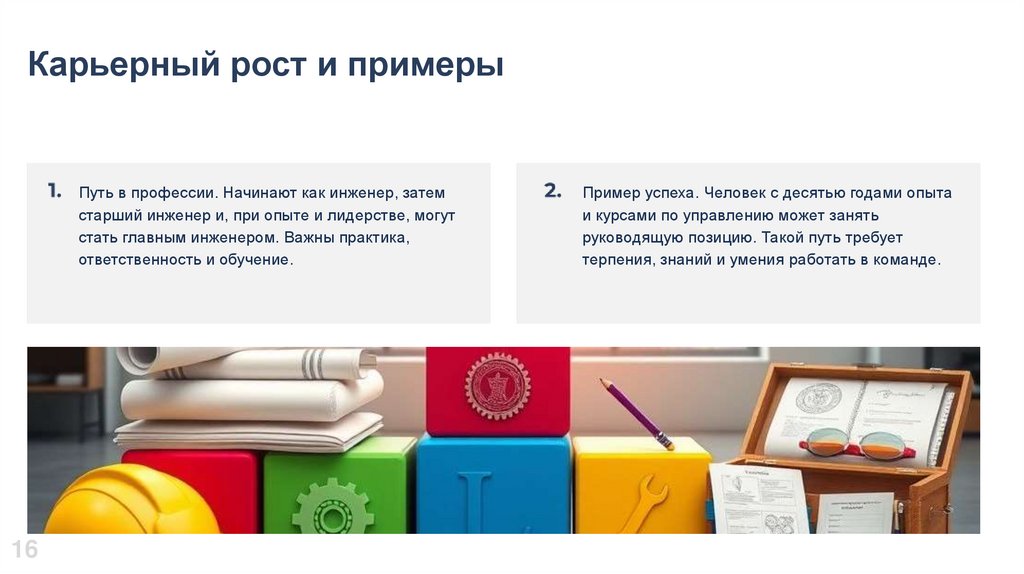 Карьерный рост и примеры

1. Путь в профессии. Начинают как инженер, затем старший инженер и, при опыте и лидерстве, могут стать главным инженером. Важны практика, ответственность и обучение.

2. Пример успеха. Человек с десятью годами опыта и курсами по управлению может занять руководящую позицию. Такой путь требует терпения, знаний и умения работать в команде.

16